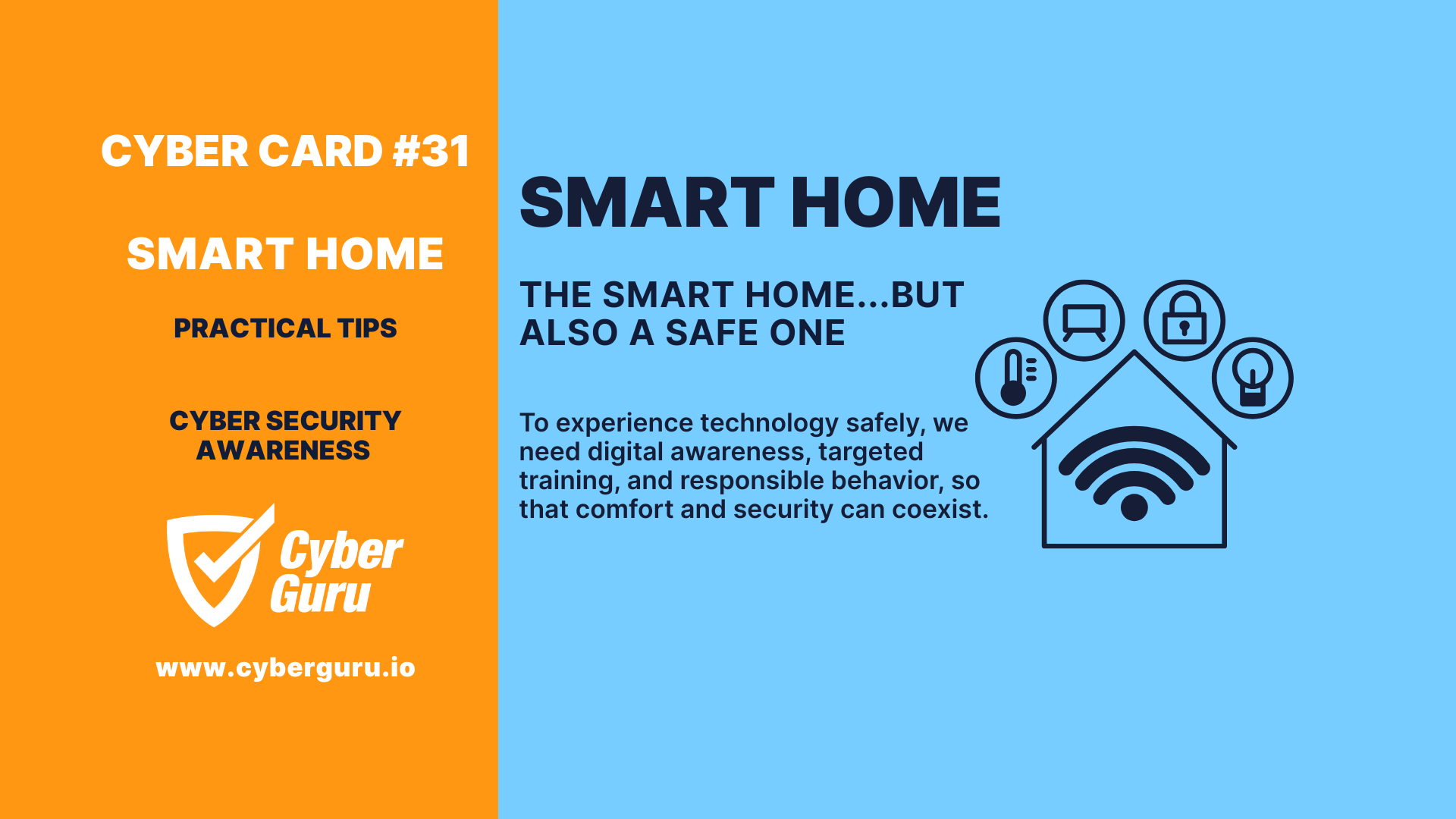 CYBER CARD #31

SMART HOME

PRACTICAL TIPS

CYBER SECURITY AWARENESS

Cyber Guru

www.cyberguru.io

SMART HOME

THE SMART HOME...BUT ALSO A SAFE ONE

To experience technology safely, we need digital awareness, targeted training, and responsible behavior, so that comfort and security can coexist.